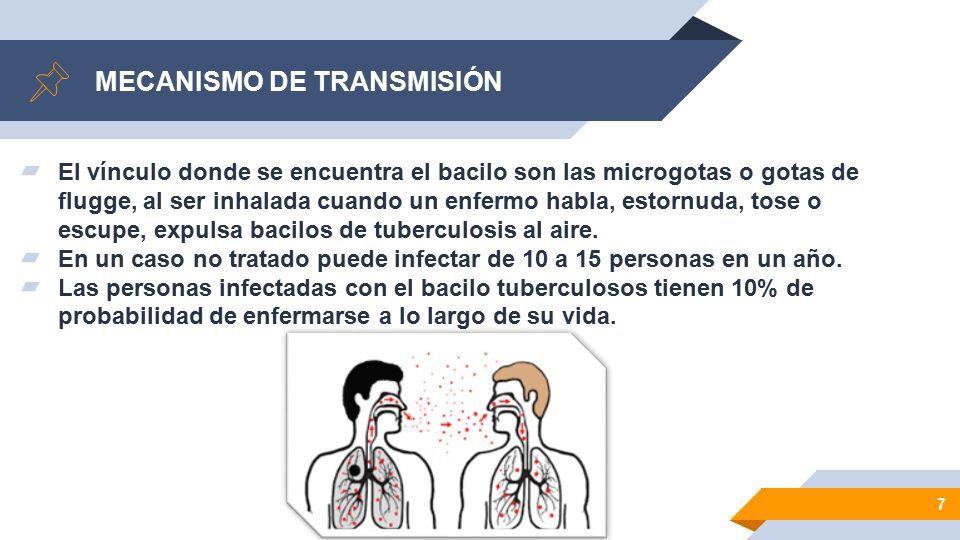 MECANISMO DE TRANSMISIÓN

El vínculo donde se encuentra el bacilo son las microgotas o gotas de flugge, al ser inhalada cuando un enfermo habla, estornuda, tose o escupe, expulsa bacilos de tuberculosis al aire.

En un caso no tratado puede infectar de 10 a 15 personas en un año.

Las personas infectadas con el bacilo tuberculosos tienen 10% de probabilidad de enfermarse a lo largo de su vida.

7